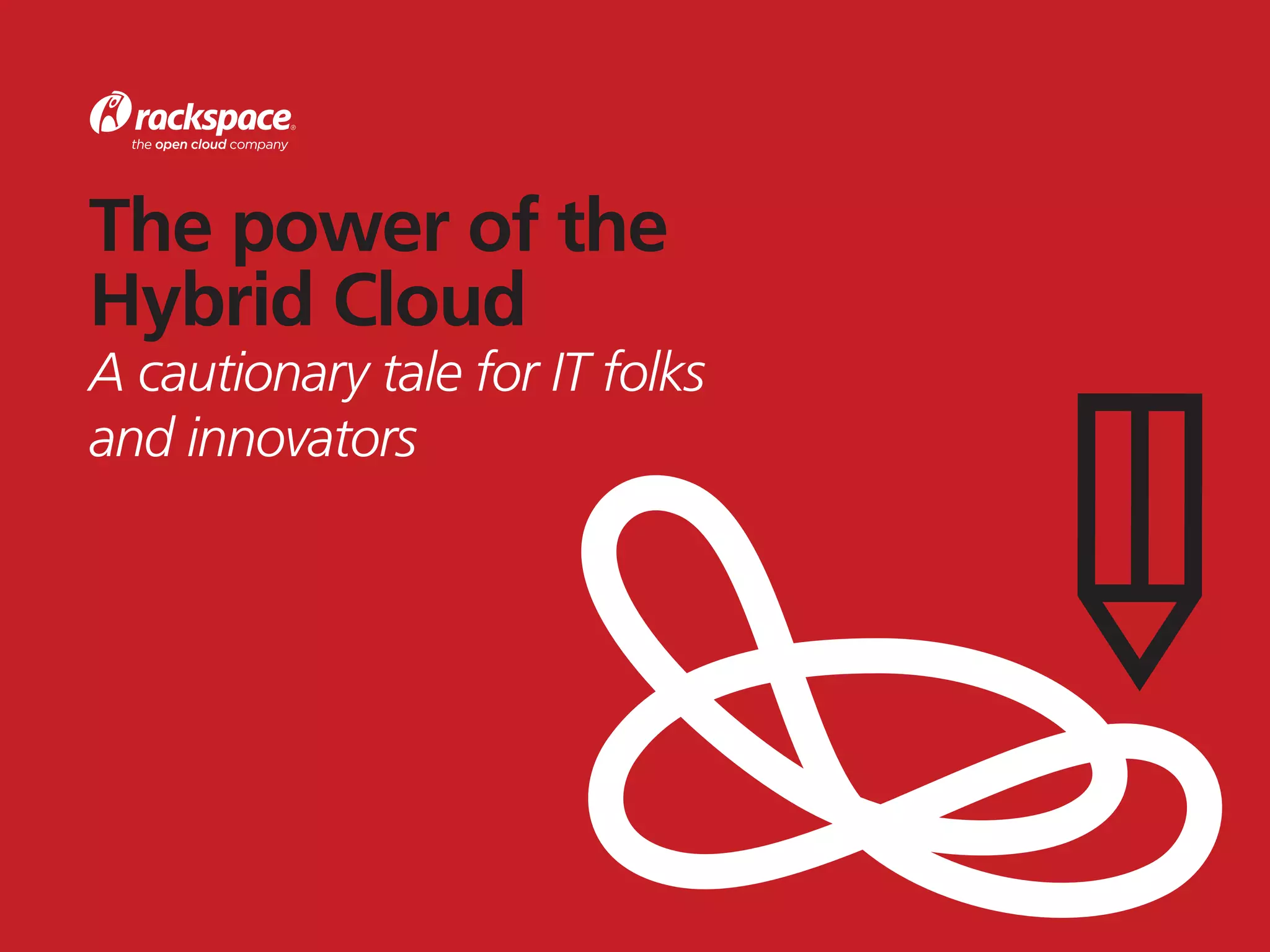 rackspace®
the open cloud company

The power of the Hybrid Cloud

A cautionary tale for IT folks and innovators